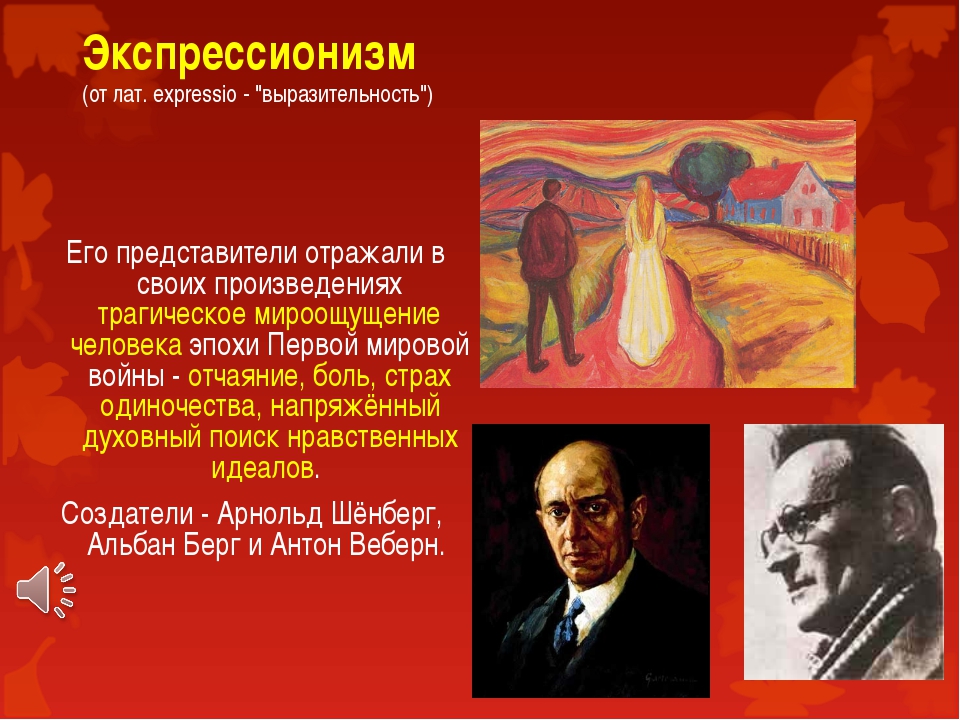 Экспрессионизм
(от лат. expressio - "выразительность")

Его представители отражали в своих произведениях трагическое мироощущение человека эпохи Первой мировой войны - отчаяние, боль, страх одиночества, напряжённый духовный поиск нравственных идеалов.

Создатели - Арнольд Шёнберг, Альбан Берг и Антон Веберн.